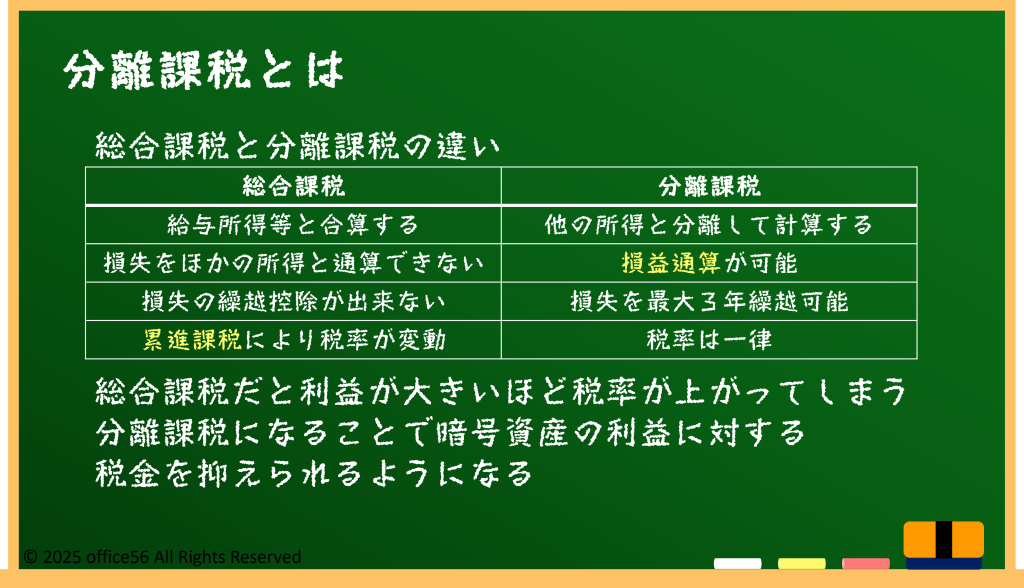 分離課税とは

総合課税と分離課税の違い

| 総合課税 | 分離課税 |
|---|---|
| 給与所得等と合算する | 他の所得と分離して計算する |
| 損失をほかの所得と通算できない | 損益通算が可能 |
| 損失の繰越控除が出来ない | 損失を最大3年繰越可能 |
| 累進課税により税率が変動 | 税率は一律 |

総合課税だと利益が大きいほど税率が上がってしまう
分離課税になることで暗号資産の利益に対する
税金を抑えられるようになる

© 2025 office56 All Rights Reserved